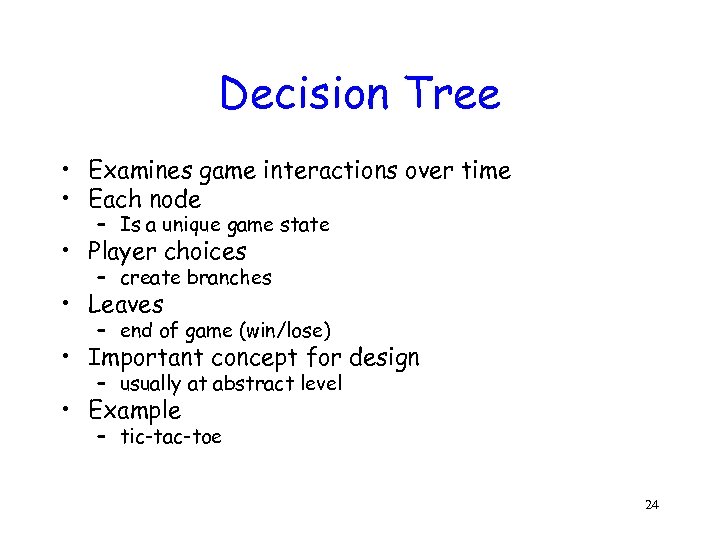 Decision Tree

• Examines game interactions over time
• Each node
 – Is a unique game state
• Player choices
 – create branches
• Leaves
 – end of game (win/lose)
• Important concept for design
 – usually at abstract level
• Example
 – tic-tac-toe

24